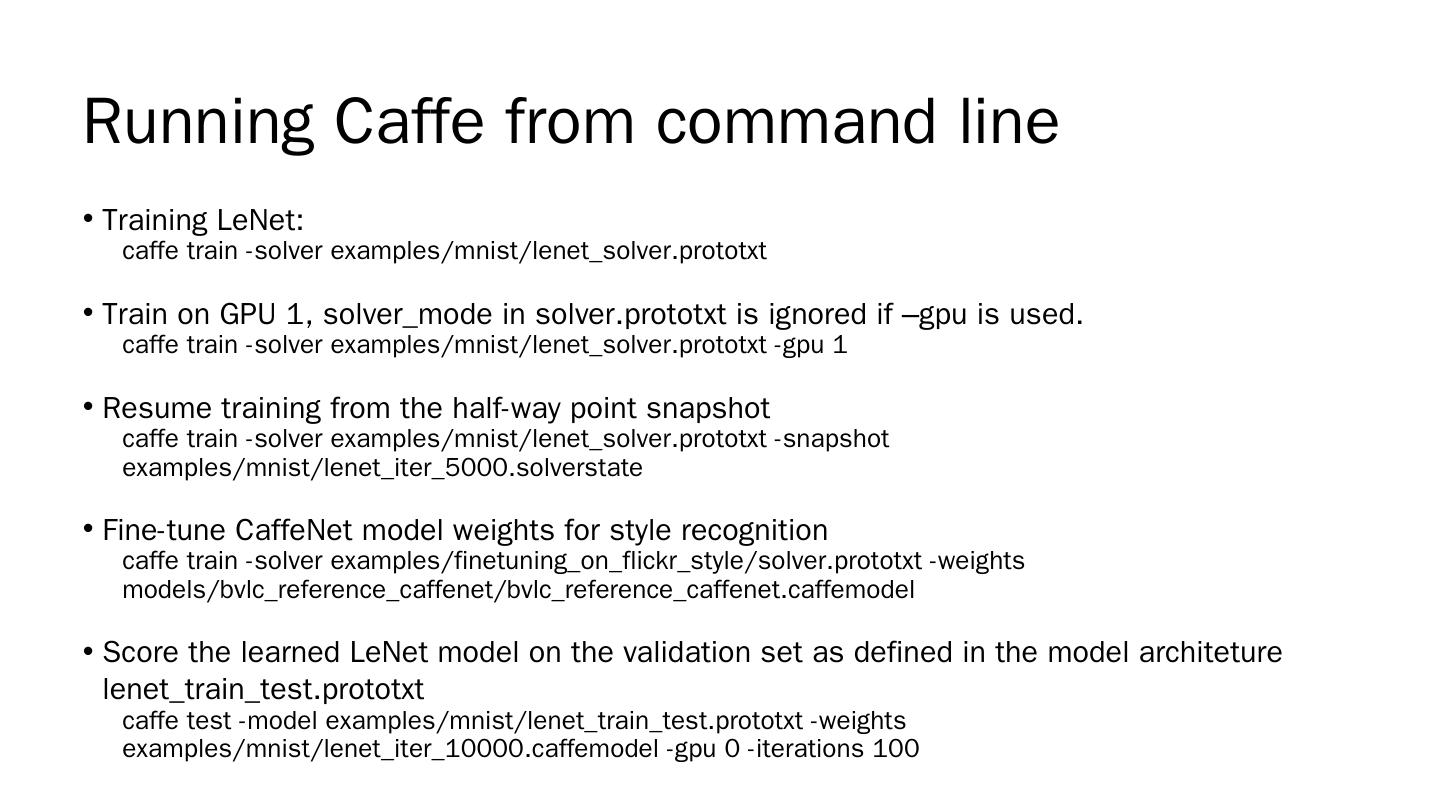 Running Caffe from command line

• Training LeNet:
caffe train -solver examples/mnist/lenet_solver.prototxt

• Train on GPU 1, solver_mode in solver.prototxt is ignored if –gpu is used.
caffe train -solver examples/mnist/lenet_solver.prototxt -gpu 1

• Resume training from the half-way point snapshot
caffe train -solver examples/mnist/lenet_solver.prototxt -snapshot examples/mnist/lenet_iter_5000.solverstate

• Fine-tune CaffeNet model weights for style recognition
caffe train -solver examples/finetuning_on_flickr_style/solver.prototxt -weights models/bvlc_reference_caffenet/bvlc_reference_caffenet.caffemodel

• Score the learned LeNet model on the validation set as defined in the model architeture lenet_train_test.prototxt
caffe test -model examples/mnist/lenet_train_test.prototxt -weights examples/mnist/lenet_iter_10000.caffemodel -gpu 0 -iterations 100